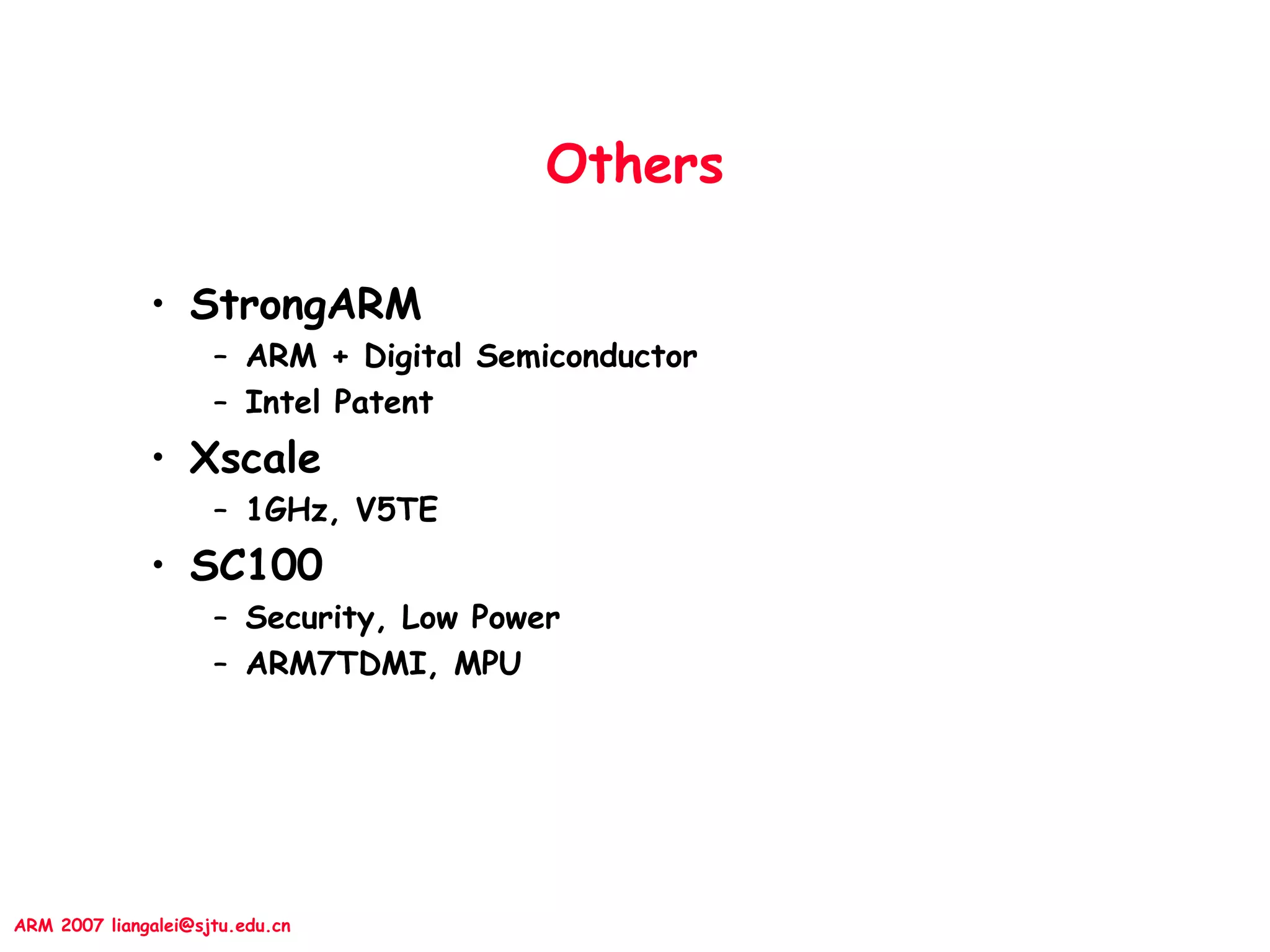 Others

• StrongARM
  – ARM + Digital Semiconductor
  – Intel Patent
• Xscale
  – 1GHz, V5TE
• SC100
  – Security, Low Power
  – ARM7TDMI, MPU

ARM 2007 liangalei@sjtu.edu.cn